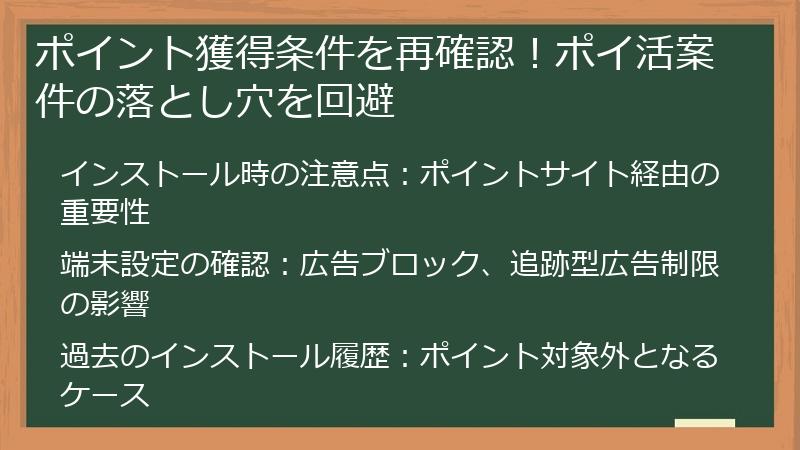 ポイント獲得条件を再確認！ポイ活案件の落とし穴を回避

インストール時の注意点：ポイントサイト経由の重要性

端末設定の確認：広告ブロック、追跡型広告制限の影響

過去のインストール履歴：ポイント対象外となるケース